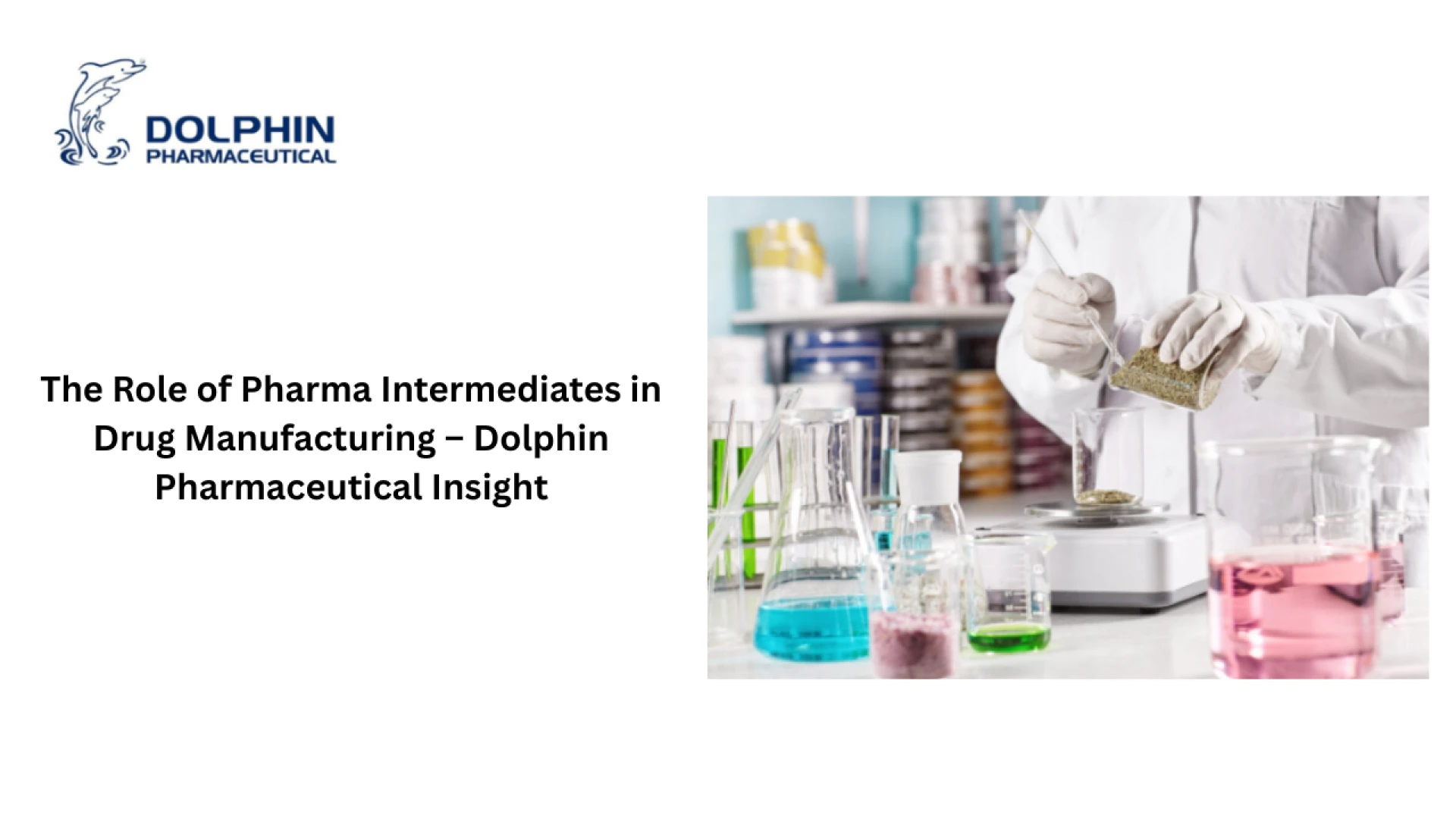 DOLPHIN
PHARMACEUTICAL

The Role of Pharma Intermediates in Drug Manufacturing – Dolphin Pharmaceutical Insight